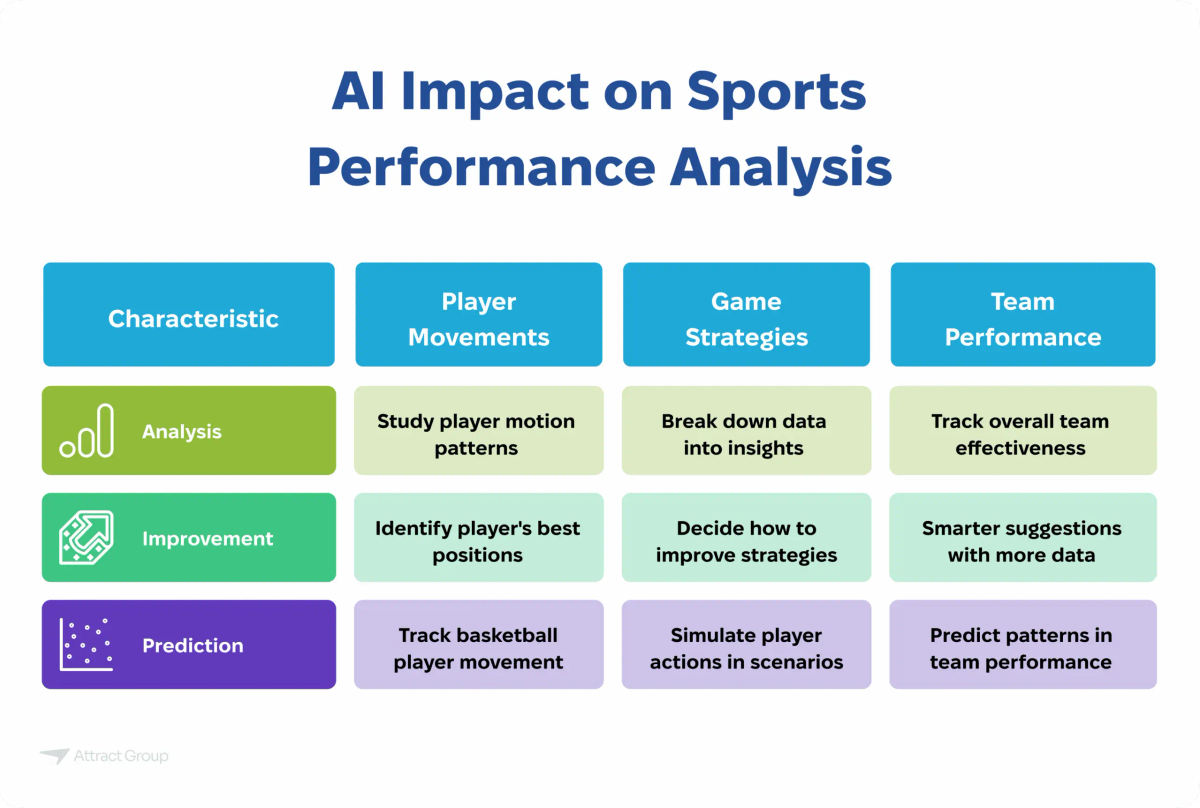 AI Impact on Sports Performance Analysis

| Characteristic | Player Movements | Game Strategies | Team Performance |
|---|---|---|---|
| Analysis | Study player motion patterns | Break down data into insights | Track overall team effectiveness |
| Improvement | Identify player's best positions | Decide how to improve strategies | Smarter suggestions with more data |
| Prediction | Track basketball player movement | Simulate player actions in scenarios | Predict patterns in team performance |

Attract Group